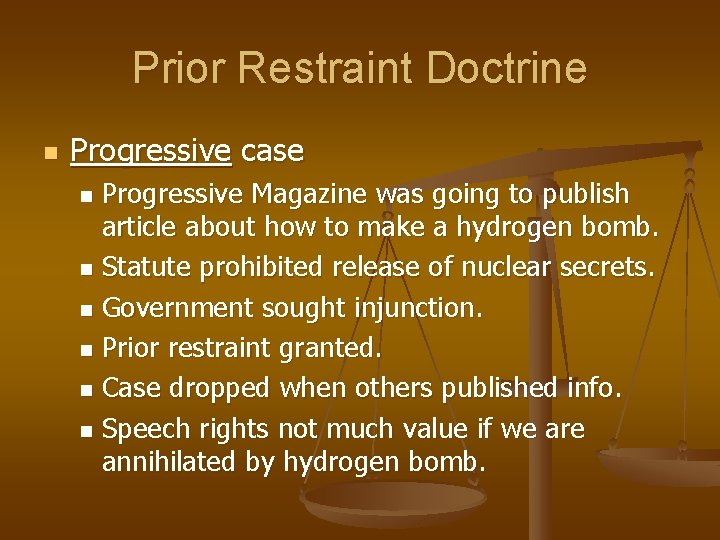 Prior Restraint Doctrine

• Progressive case
• Progressive Magazine was going to publish article about how to make a hydrogen bomb.
• Statute prohibited release of nuclear secrets.
• Government sought injunction.
• Prior restraint granted.
• Case dropped when others published info.
• Speech rights not much value if we are annihilated by hydrogen bomb.